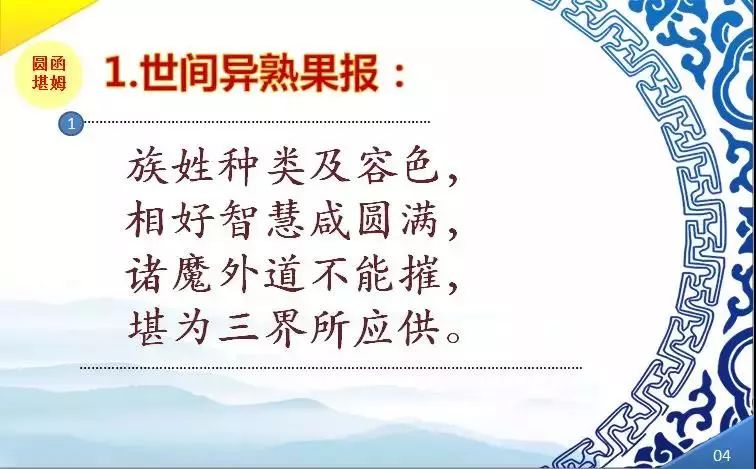 圆函
堪姆

1.世间异熟果报：

1

族姓种类及容色，
相好智慧咸圆满，
诸魔外道不能摧，
堪为三界所应供。

04